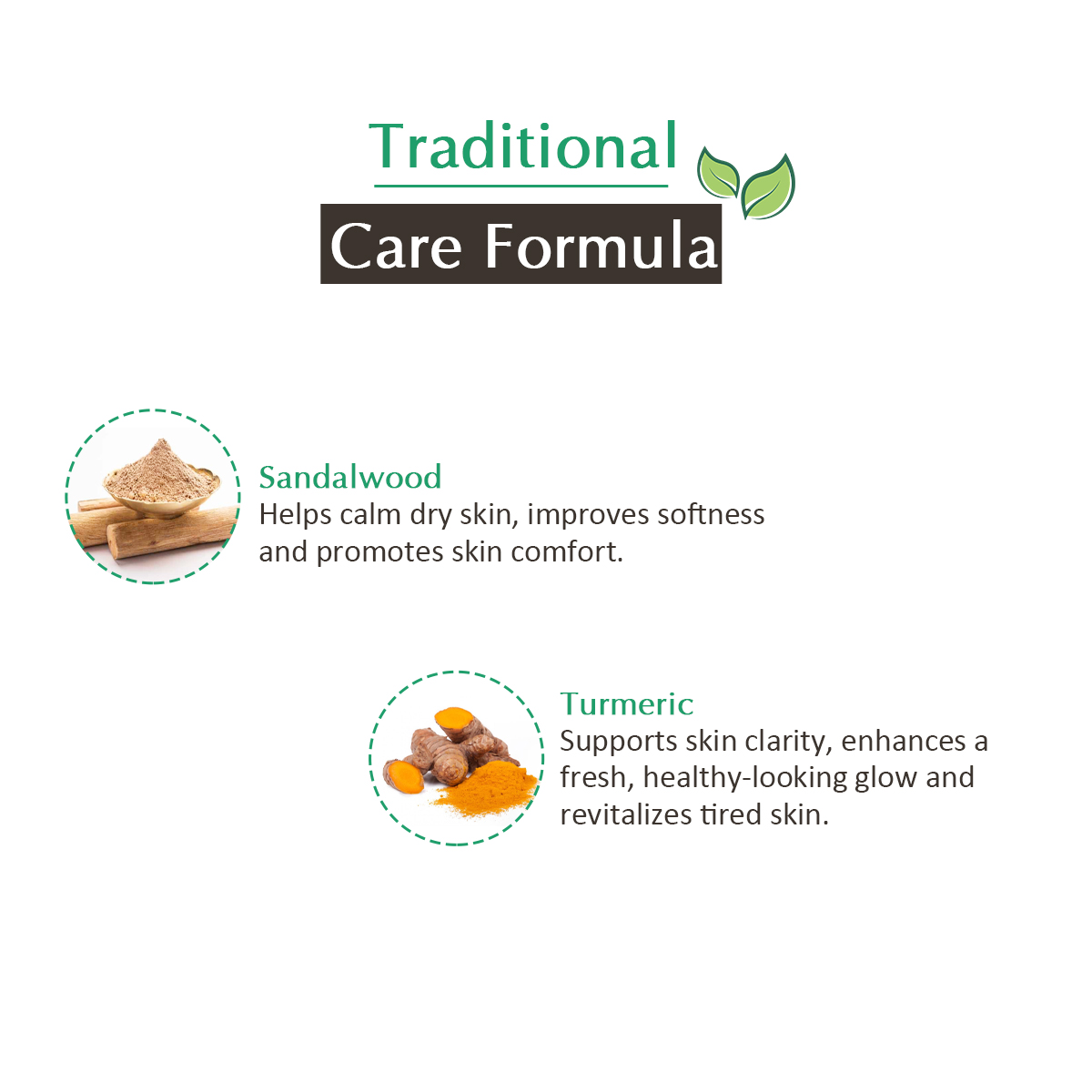 Traditional
Care Formula

Sandalwood
Helps calm dry skin, improves softness and promotes skin comfort.

Turmeric
Supports skin clarity, enhances a fresh, healthy-looking glow and revitalizes tired skin.